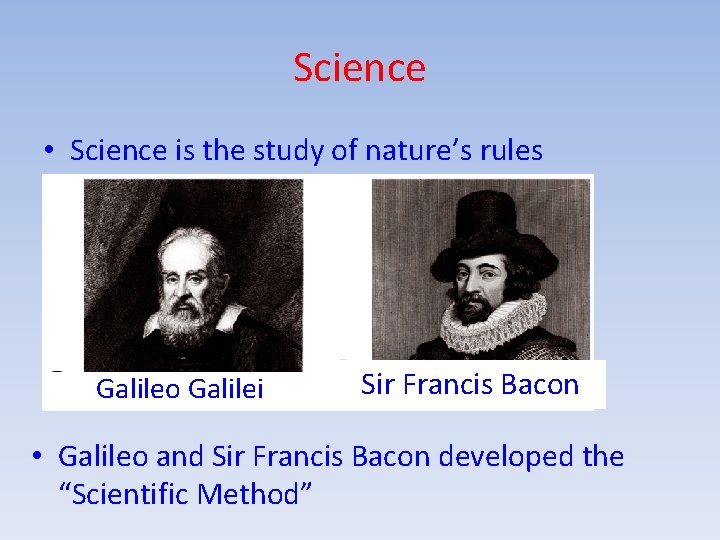 Science

• Science is the study of nature’s rules

Galileo Galilei

Sir Francis Bacon

• Galileo and Sir Francis Bacon developed the “Scientific Method”